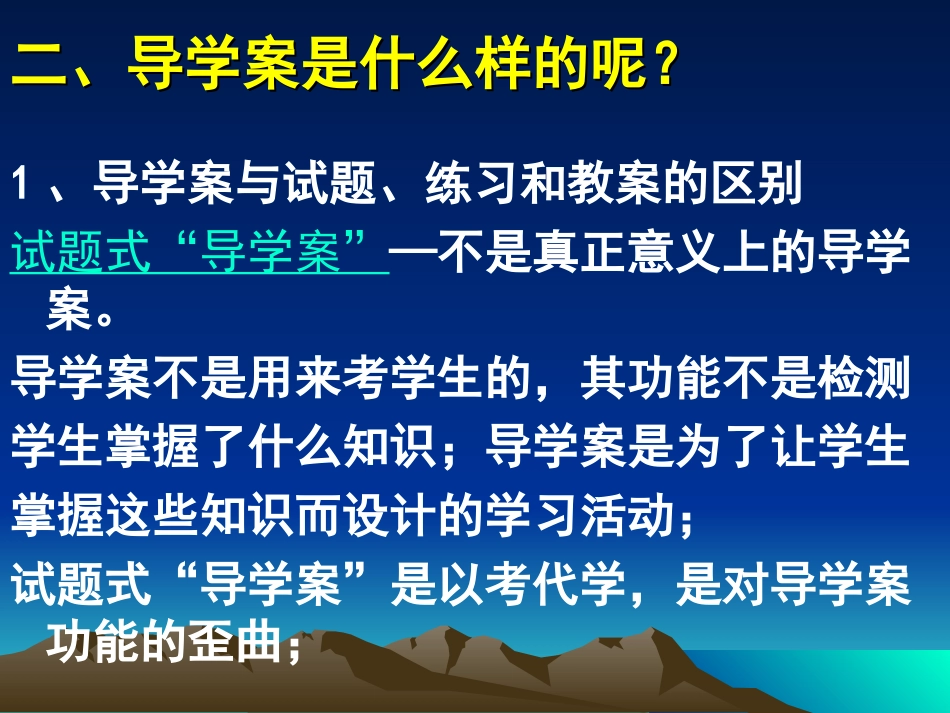 二、导学案是什么样的呢？

1 、导学案与试题、练习和教案的区别

试题式“导学案”—不是真正意义上的导学案。

导学案不是用来考学生的，其功能不是检测学生掌握了什么知识；导学案是为了让学生掌握这些知识而设计的学习活动；

试题式“导学案”是以考代学，是对导学案功能的歪曲；